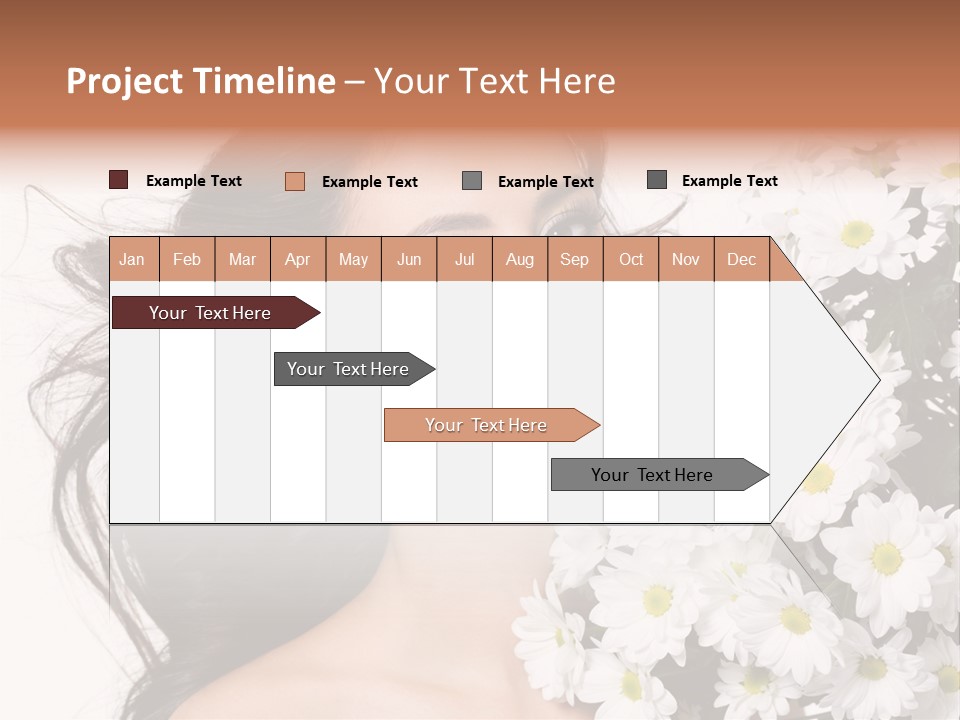 Project Timeline – Your Text Here

Example Text
Example Text
Example Text
Example Text

| Jan | Feb | Mar | Apr | May | Jun | Jul | Aug | Sep | Oct | Nov | Dec |
|---|---|---|---|---|---|---|---|---|---|---|---|

Your Text Here
Your Text Here
Your Text Here
Your Text Here